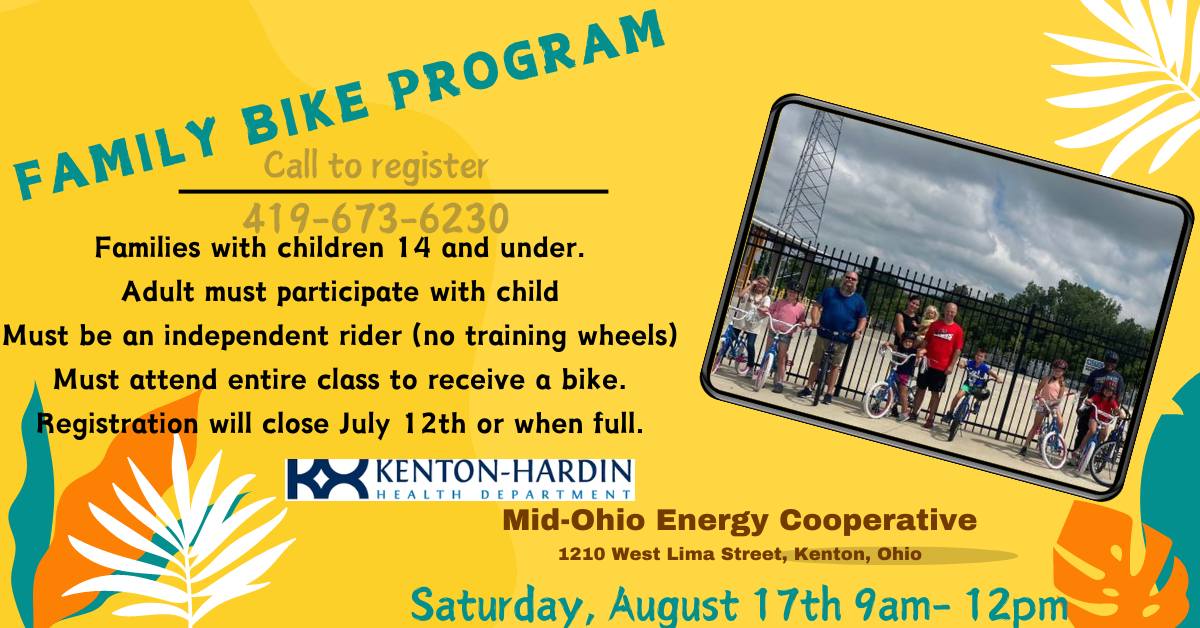 FAMILY BIKE PROGRAM

Call to register

419-673-6230

Families with children 14 and under.
Adult must participate with child
Must be an independent rider (no training wheels)
Must attend entire class to receive a bike.
Registration will close July 12th or when full.

KENTON-HARDIN
HEALTH DEPARTMENT

Mid-Ohio Energy Cooperative
1210 West Lima Street, Kenton, Ohio

Saturday, August 17th 9am- 12pm